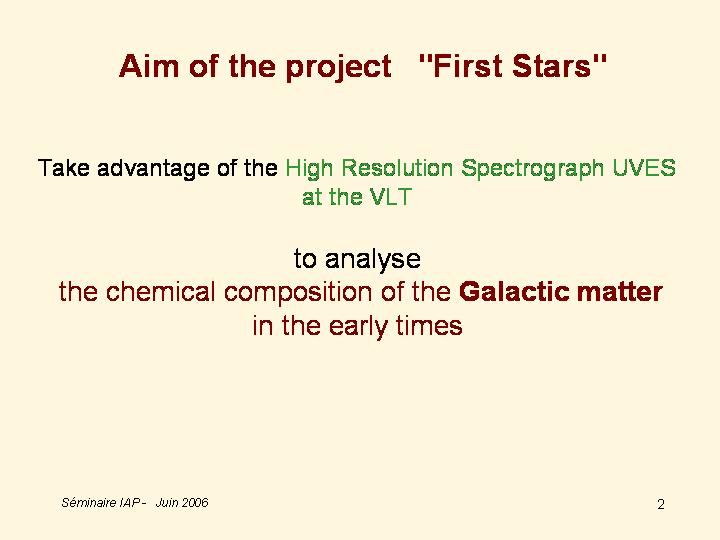 Aim of the project "First Stars"

Take advantage of the High Resolution Spectrograph UVES at the VLT

to analyse
the chemical composition of the Galactic matter in the early times

Séminaire IAP - Juin 2006

2